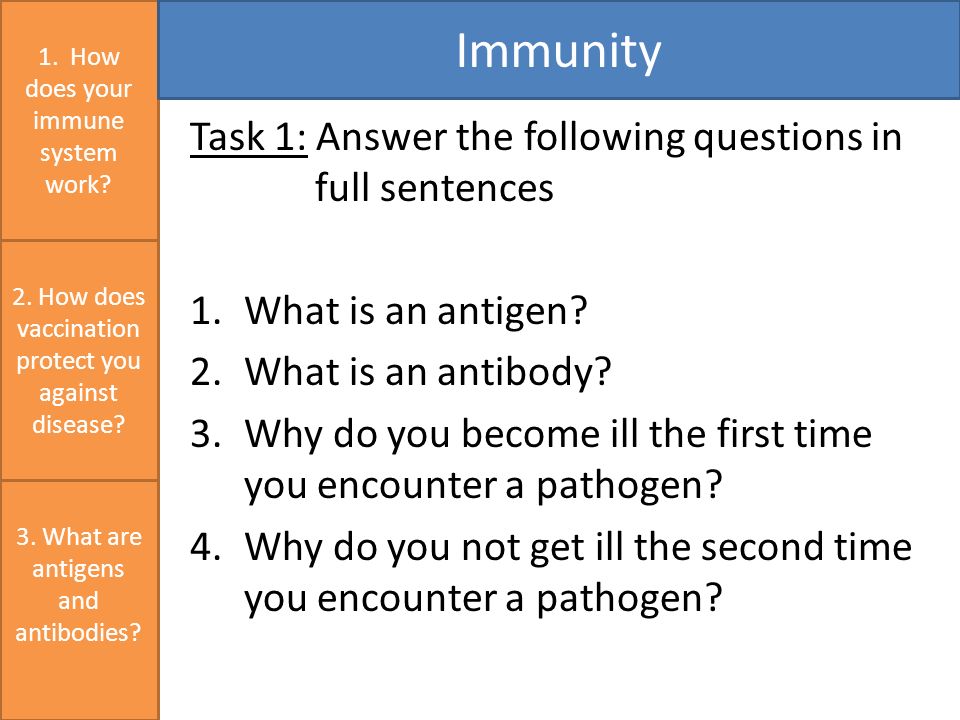 1. How does your immune system work?

2. How does vaccination protect you against disease?

3. What are antigens and antibodies?

Immunity

Task 1: Answer the following questions in full sentences

1. What is an antigen?
2. What is an antibody?
3. Why do you become ill the first time you encounter a pathogen?
4. Why do you not get ill the second time you encounter a pathogen?